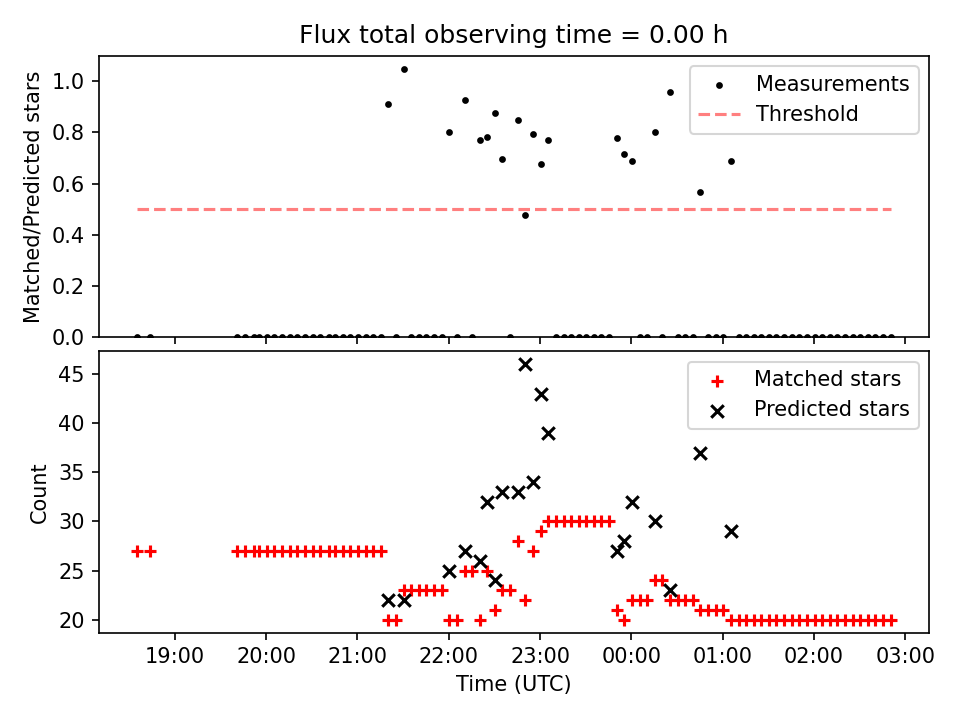 Flux total observing time = 0.00 h

Matched/Predicted stars

1.0
0.8
0.6
0.4
0.2
0.0

Measurements
Threshold

Count

45
40
35
30
25
20

Matched stars
Predicted stars

19:00
20:00
21:00
22:00
23:00
00:00
01:00
02:00
03:00

Time (UTC)